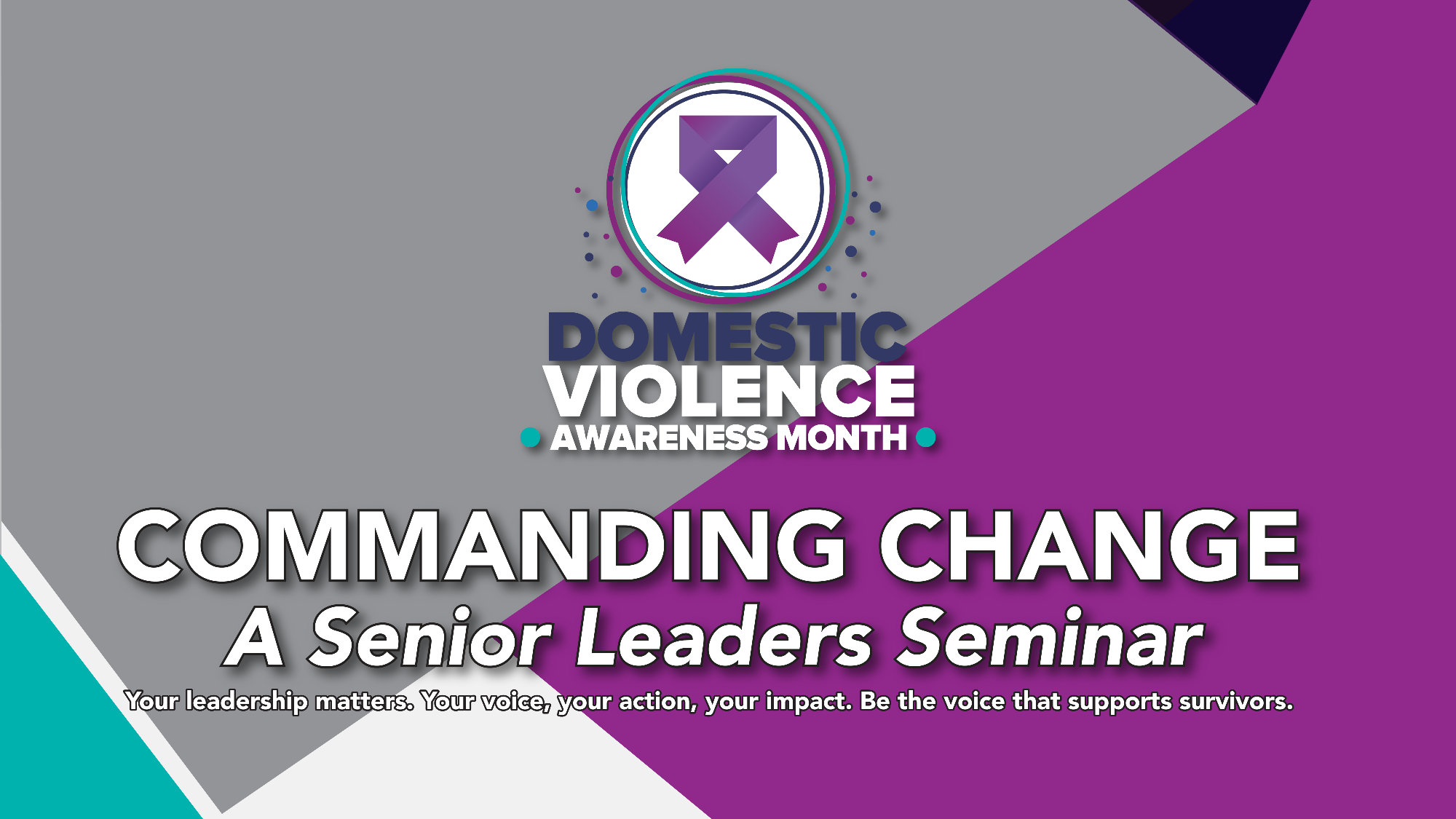 DOMESTIC VIOLENCE
AWARENESS MONTH

COMMANDING CHANGE
A Senior Leaders Seminar

Your leadership matters. Your voice, your action, your impact. Be the voice that supports survivors.